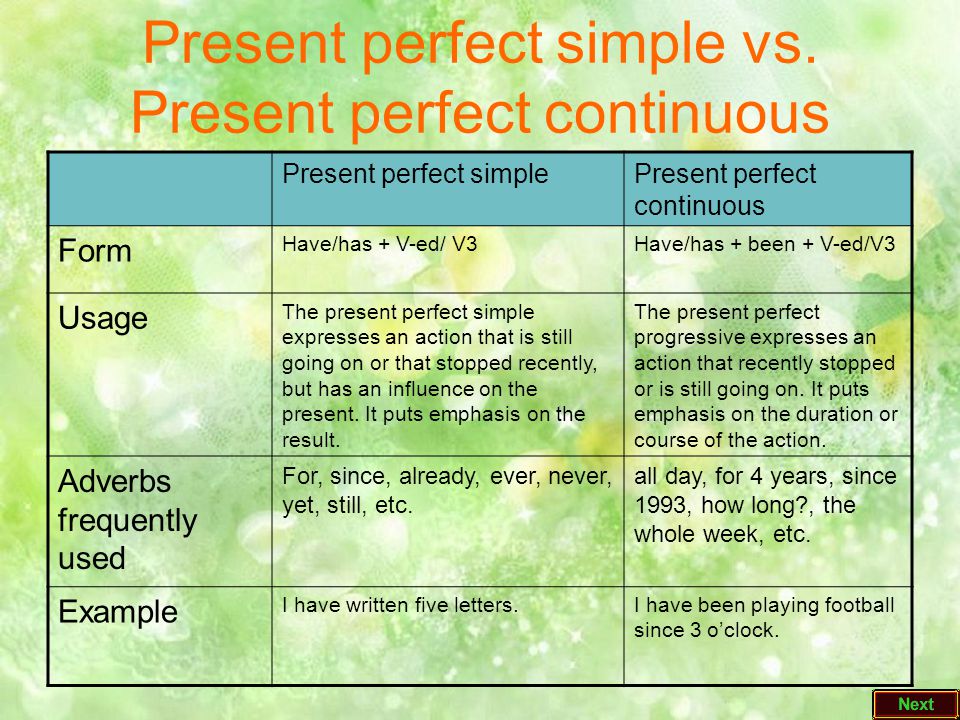 Present perfect simple vs. Present perfect continuous

| | Present perfect simple | Present perfect continuous |
|---|---|---|
| Form | Have/has + V-ed/ V3 | Have/has + been + V-ed/V3 |
| Usage | The present perfect simple expresses an action that is still going on or that stopped recently, but has an influence on the present. It puts emphasis on the result. | The present perfect progressive expresses an action that recently stopped or is still going on. It puts emphasis on the duration or course of the action. |
| Adverbs frequently used | For, since, already, ever, never, yet, still, etc. | all day, for 4 years, since 1993, how long?, the whole week, etc. |
| Example | I have written five letters. | I have been playing football since 3 o'clock. |

Next